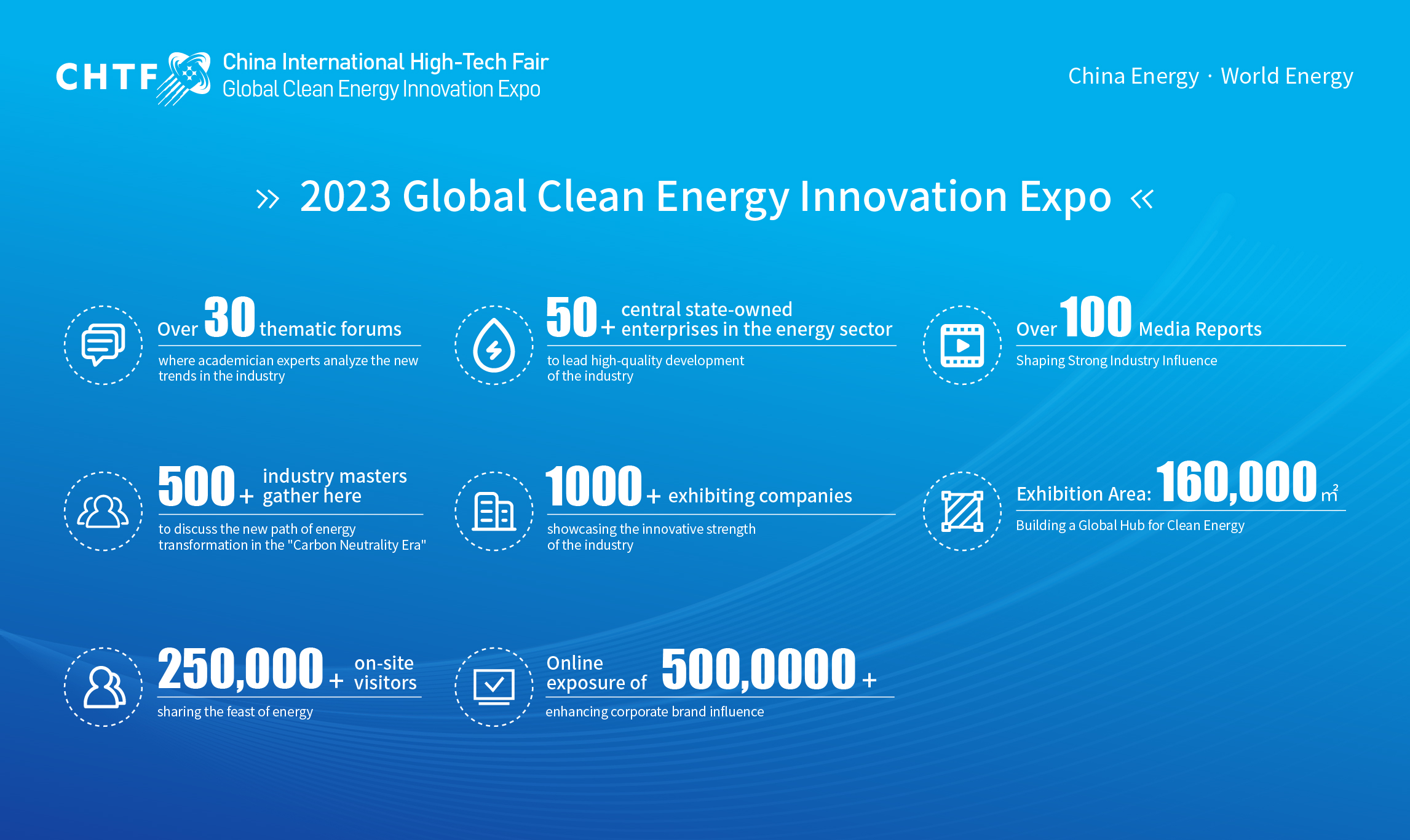 CHTF China International High-Tech Fair
Global Clean Energy Innovation Expo

China Energy · World Energy

» 2023 Global Clean Energy Innovation Expo «

Over 30 thematic forums
where academician experts analyze the new trends in the industry

50+ central state-owned enterprises in the energy sector
to lead high-quality development of the industry

Over 100 Media Reports
Shaping Strong Industry Influence

500+ industry masters gather here
to discuss the new path of energy transformation in the "Carbon Neutrality Era"

1000+ exhibiting companies
showcasing the innovative strength of the industry

Exhibition Area: 160,000 $m^2$
Building a Global Hub for Clean Energy

250,000+ on-site visitors
sharing the feast of energy

Online exposure of 500,0000+
enhancing corporate brand influence